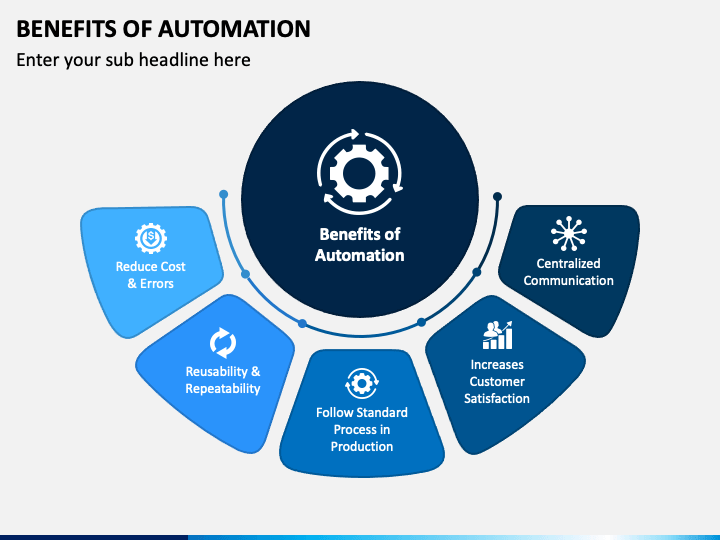 BENEFITS OF AUTOMATION

Enter your sub headline here

Benefits of Automation

Reduce Cost & Errors

Reusability & Repeatability

Follow Standard Process in Production

Increases Customer Satisfaction

Centralized Communication